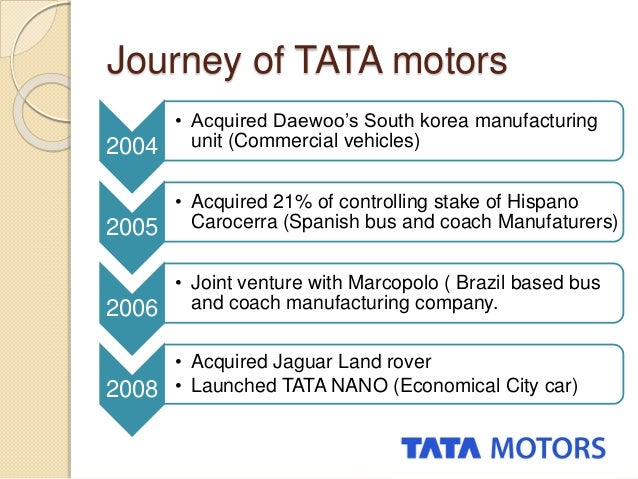 Journey of TATA motors

2004
• Acquired Daewoo's South korea manufacturing unit (Commercial vehicles)

2005
• Acquired 21% of controlling stake of Hispano Carocerra (Spanish bus and coach Manufaturers)

2006
• Joint venture with Marcopolo ( Brazil based bus and coach manufacturing company.

2008
• Acquired Jaguar Land rover
• Launched TATA NANO (Economical City car)

TATA MOTORS